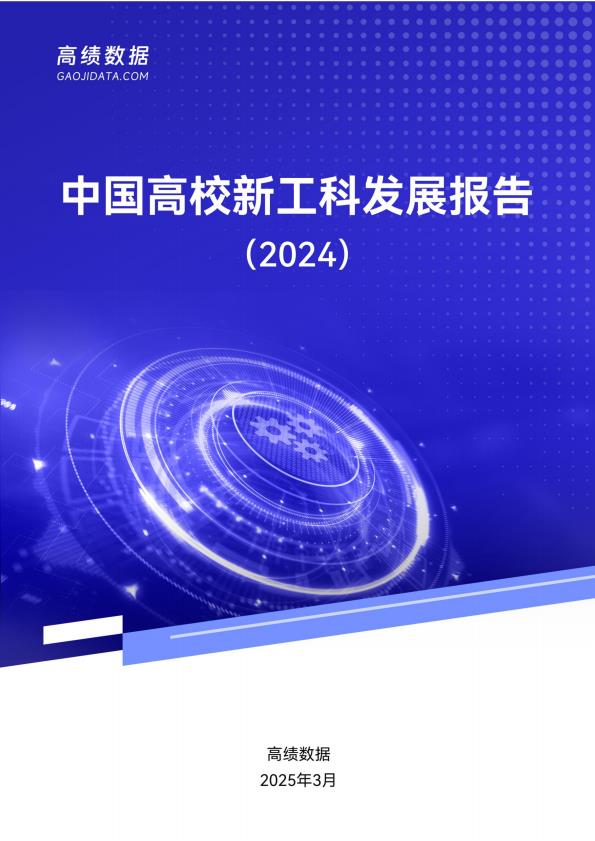 高绩数据
GAOJIDATA.COM

中国高校新工科发展报告

（2024）

高绩数据

2025年3月